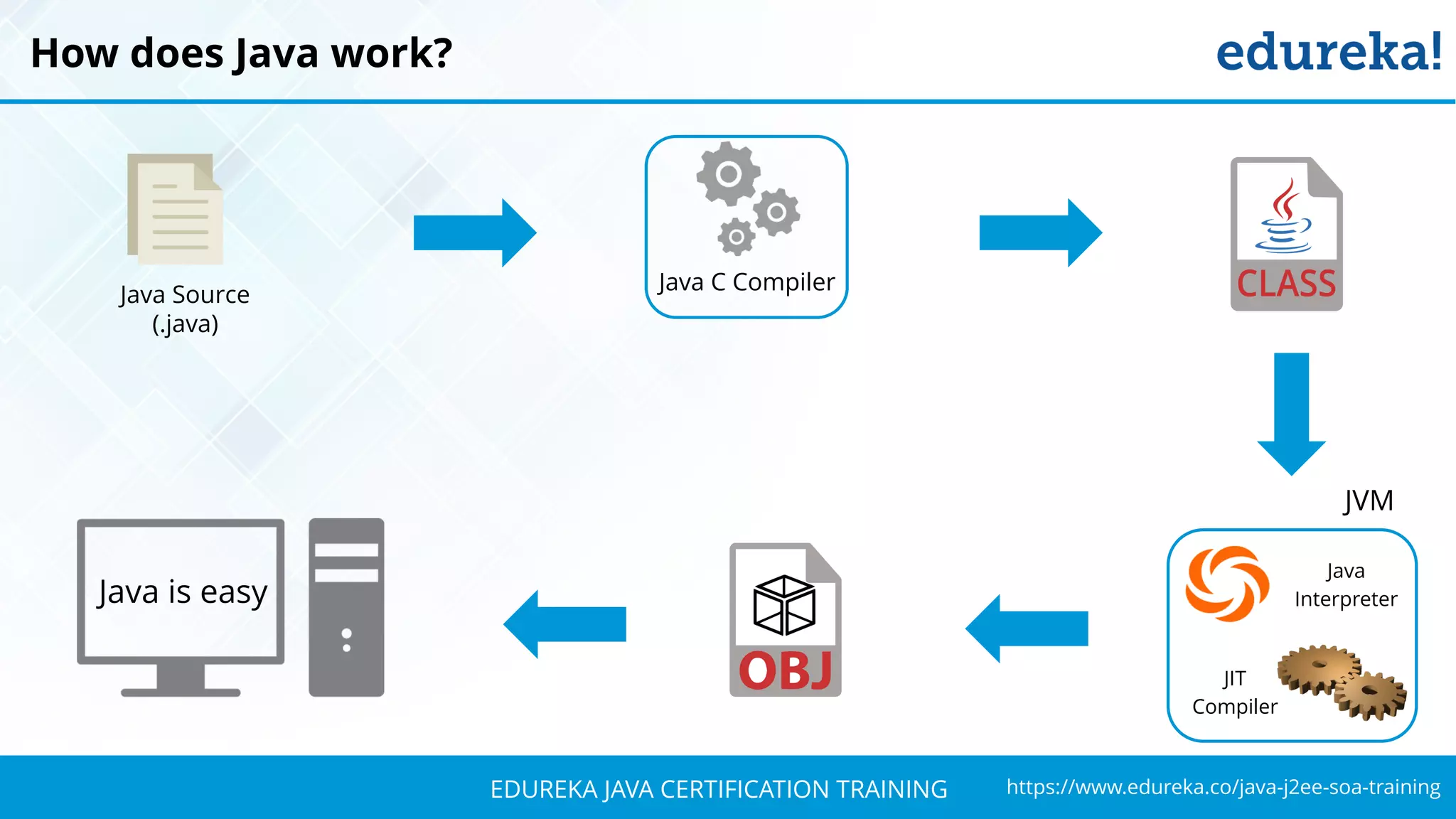 How does Java work?

edureka!

Java Source (.java)

Java C Compiler

CLASS

JVM

Java Interpreter

JIT Compiler

OBJ

Java is easy

EDUREKA JAVA CERTIFICATION TRAINING

https://www.edureka.co/java-j2ee-soa-training